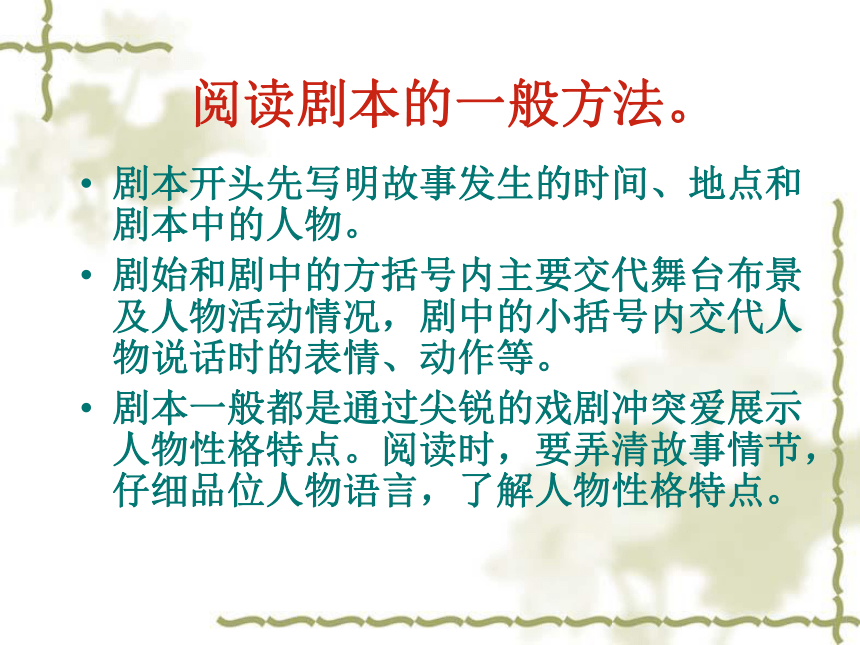 阅读剧本的一般方法。

• 剧本开头先写明故事发生的时间、地点和剧本中的人物。

• 剧始和剧中的方括号内主要交代舞台布景及人物活动情况，剧中的小括号内交代人物说话时的表情、动作等。

• 剧本一般都是通过尖锐的戏剧冲突爱展示人物性格特点。阅读时，要弄清故事情节，仔细品位人物语言，了解人物性格特点。